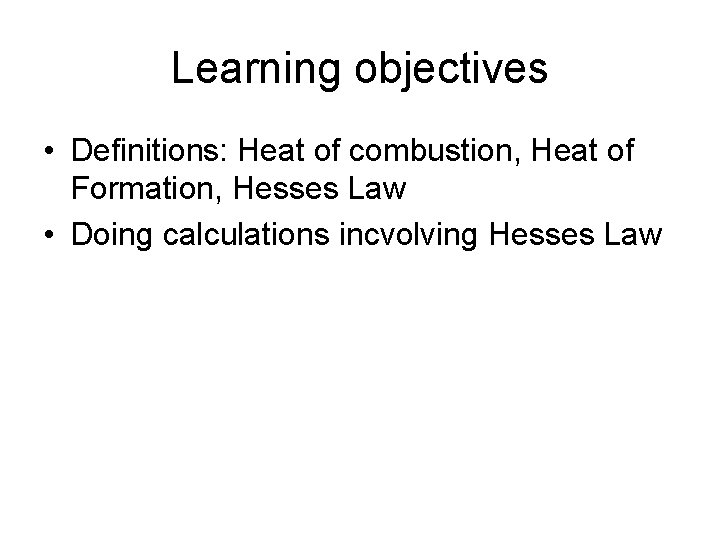 Learning objectives

• Definitions: Heat of combustion, Heat of Formation, Hesses Law
• Doing calculations incvolving Hesses Law